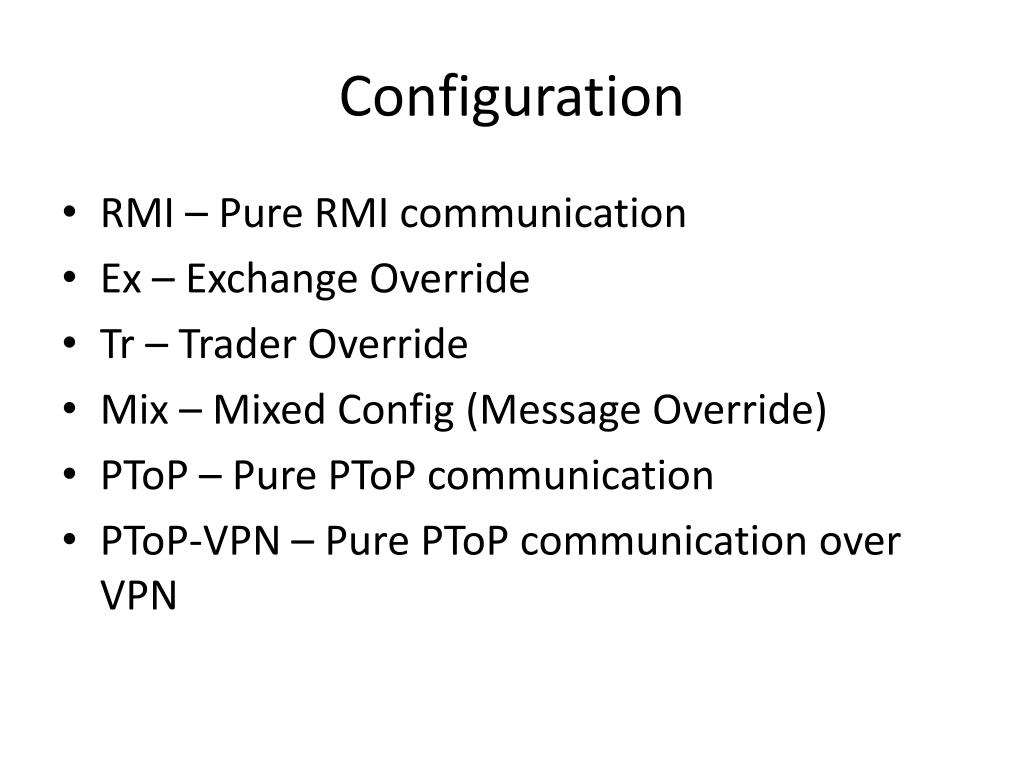 Configuration

• RMI – Pure RMI communication
• Ex – Exchange Override
• Tr – Trader Override
• Mix – Mixed Config (Message Override)
• PToP – Pure PToP communication
• PToP-VPN – Pure PToP communication over VPN